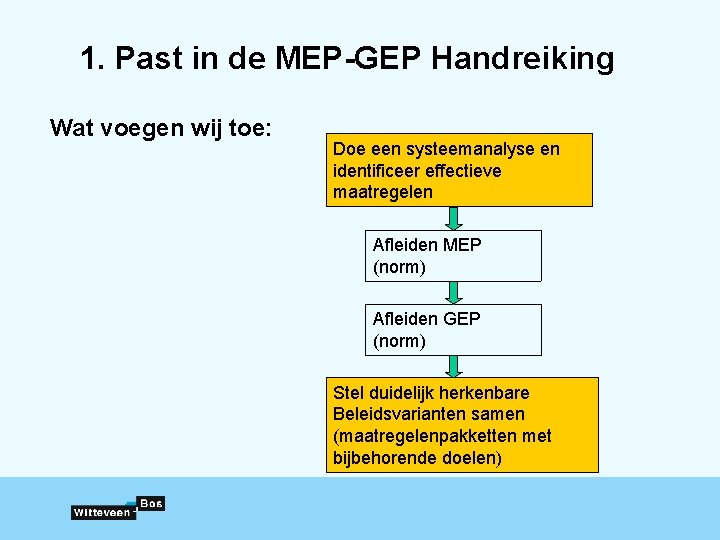 1. Past in de MEP-GEP Handreiking

Wat voegen wij toe:

Doe een systeemanalyse en identificeer effectieve maatregelen

Afleiden MEP (norm)

Afleiden GEP (norm)

Stel duidelijk herkenbare Beleidsvarianten samen (maatregelenpakketten met bijbehorende doelen)

Witteveen + Bos